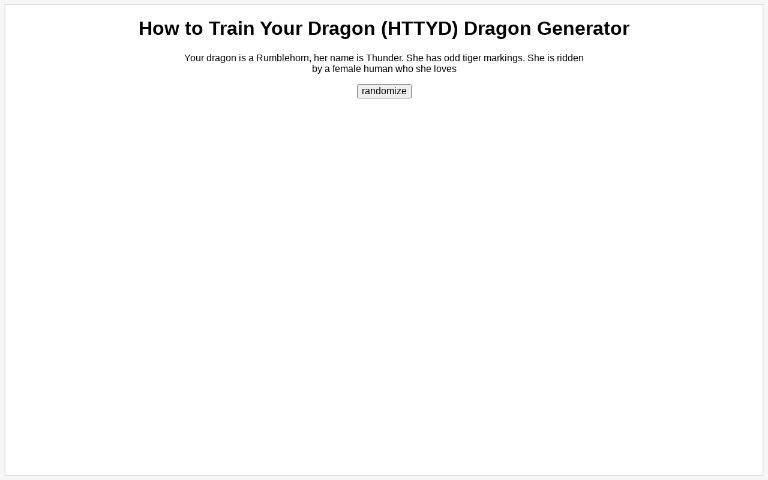 How to Train Your Dragon (HTTYD) Dragon Generator

Your dragon is a Rumblehorn, her name is Thunder. She has odd tiger markings. She is ridden by a female human who she loves

randomize